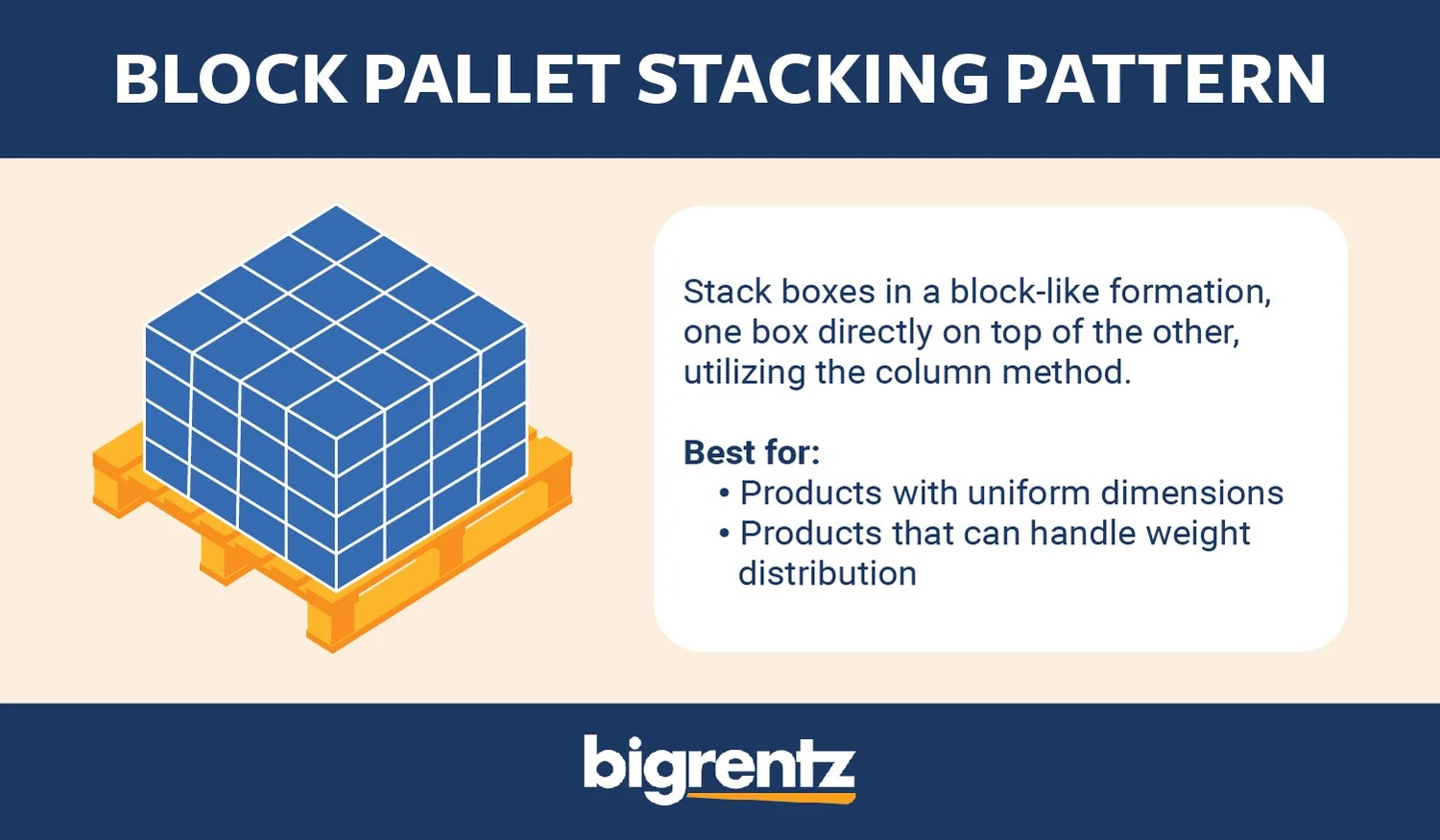 BLOCK PALLET STACKING PATTERN

Stack boxes in a block-like formation, one box directly on top of the other, utilizing the column method.

Best for:
• Products with uniform dimensions
• Products that can handle weight distribution

bigrentz